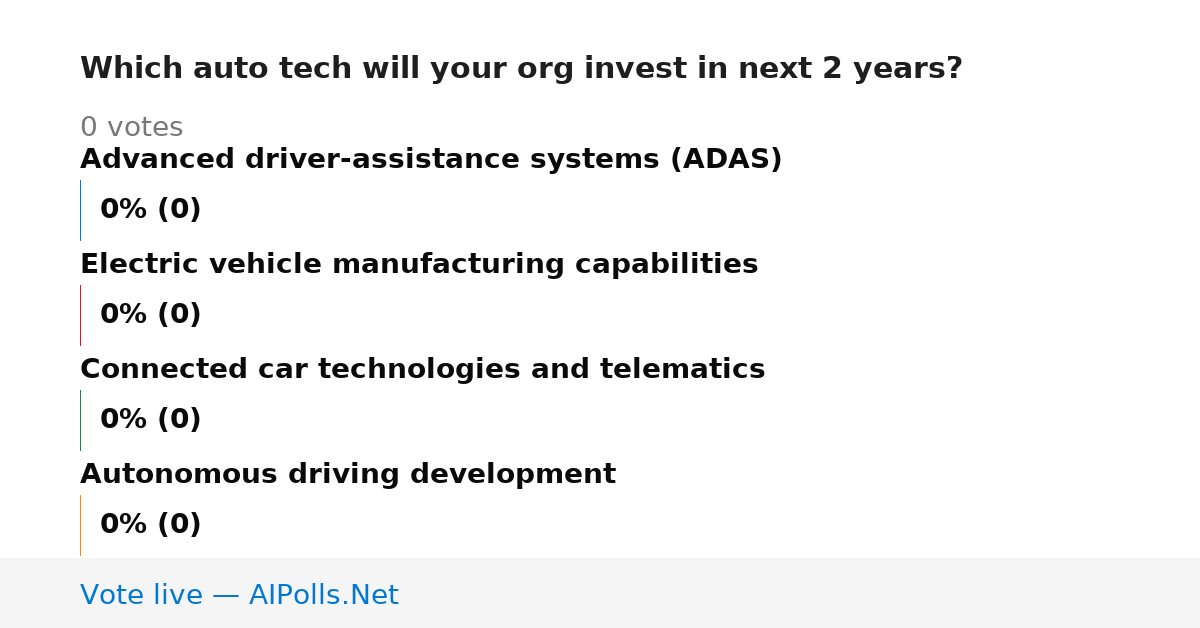 Which auto tech will your org invest in next 2 years?

0 votes

Advanced driver-assistance systems (ADAS)

0% (0)

Electric vehicle manufacturing capabilities

0% (0)

Connected car technologies and telematics

0% (0)

Autonomous driving development

0% (0)

Vote live — AIPolls.Net